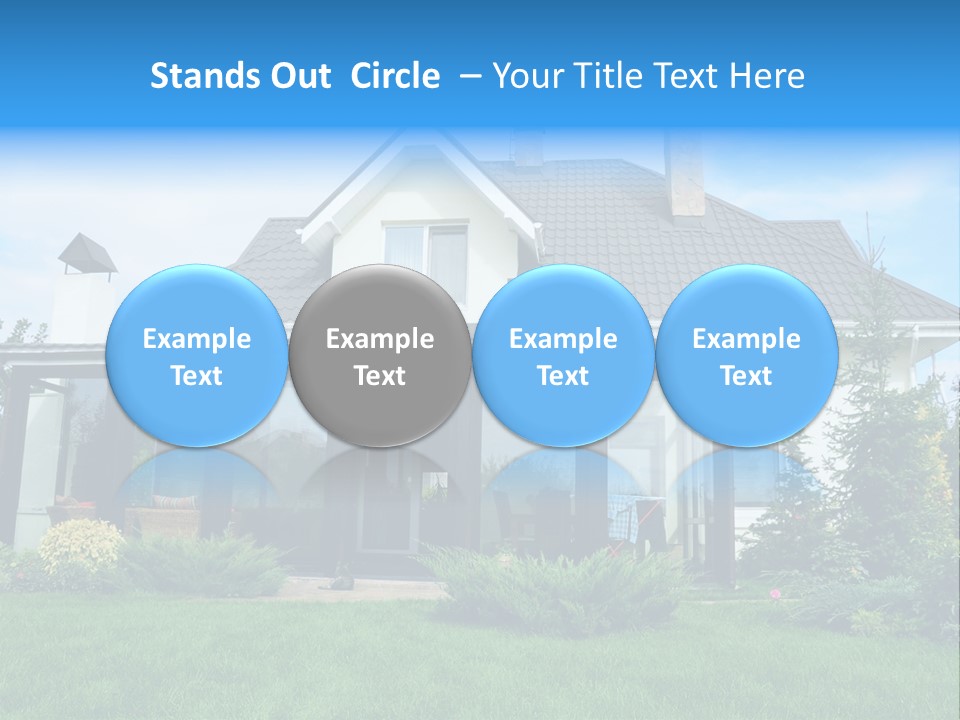 Stands Out Circle – Your Title Text Here

Example Text

Example Text

Example Text

Example Text